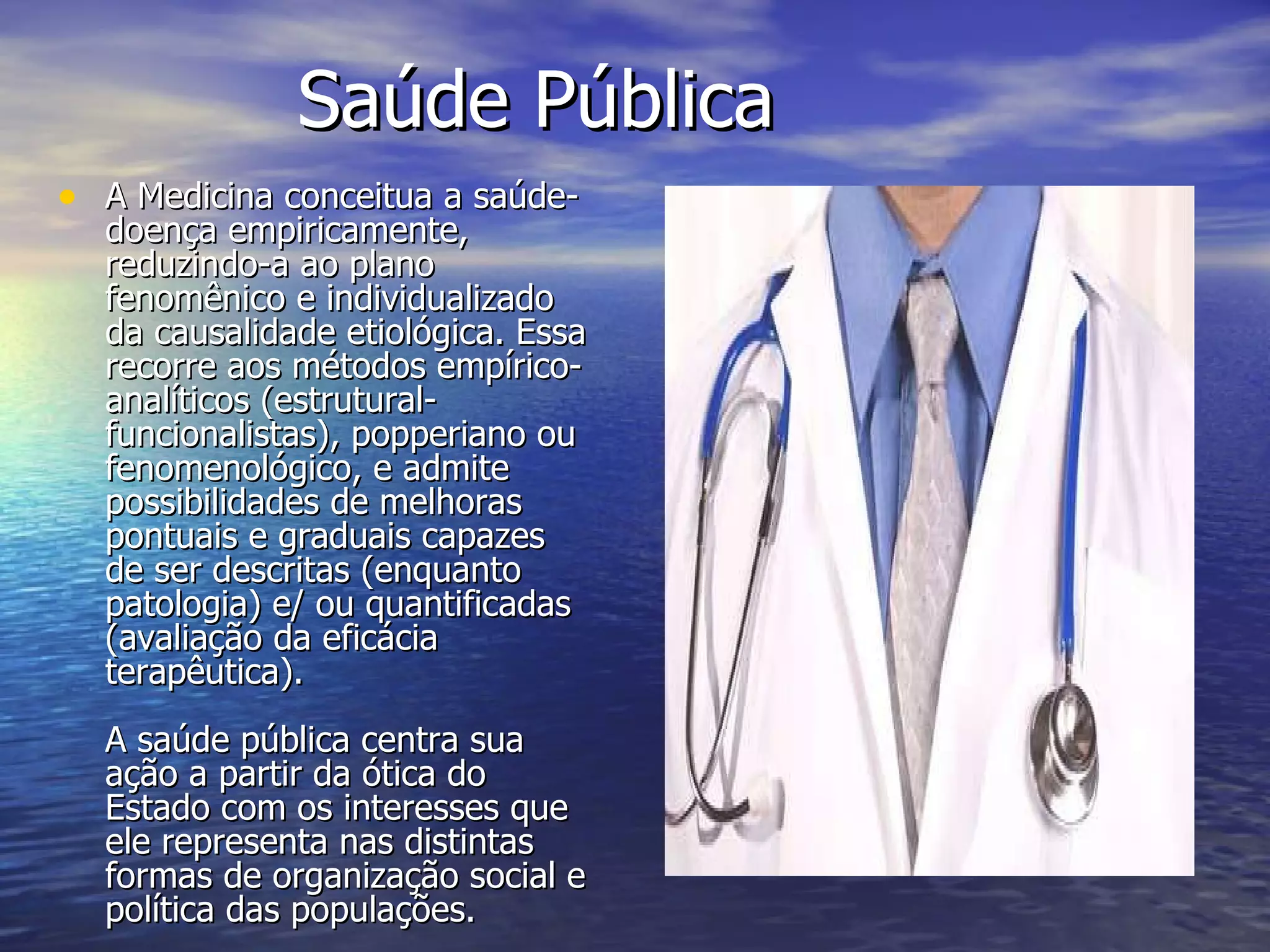 Saúde Pública

• A Medicina conceitua a saúde-doença empiricamente, reduzindo-a ao plano fenomênico e individualizado da causalidade etiológica. Essa recorre aos métodos empírico-analíticos (estrutural-funcionalistas), popperiano ou fenomenológico, e admite possibilidades de melhoras pontuais e graduais capazes de ser descritas (enquanto patologia) e/ ou quantificadas (avaliação da eficácia terapêutica).

A saúde pública centra sua ação a partir da ótica do Estado com os interesses que ele representa nas distintas formas de organização social e política das populações.